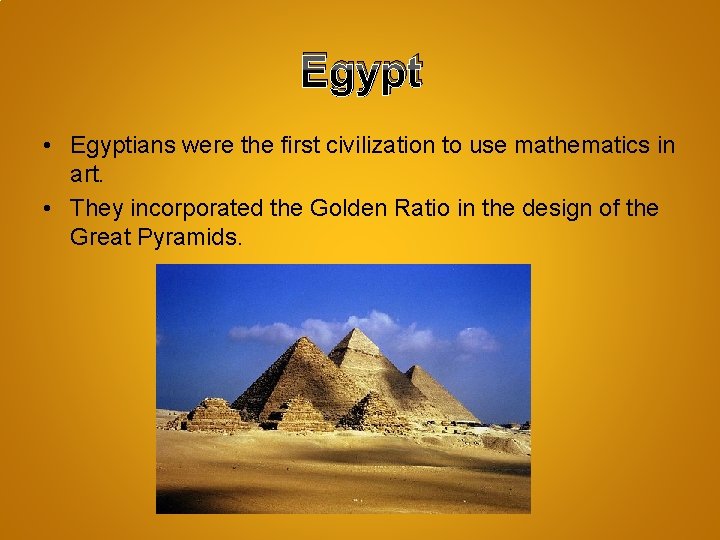 Egypt

• Egyptians were the first civilization to use mathematics in art.

• They incorporated the Golden Ratio in the design of the Great Pyramids.